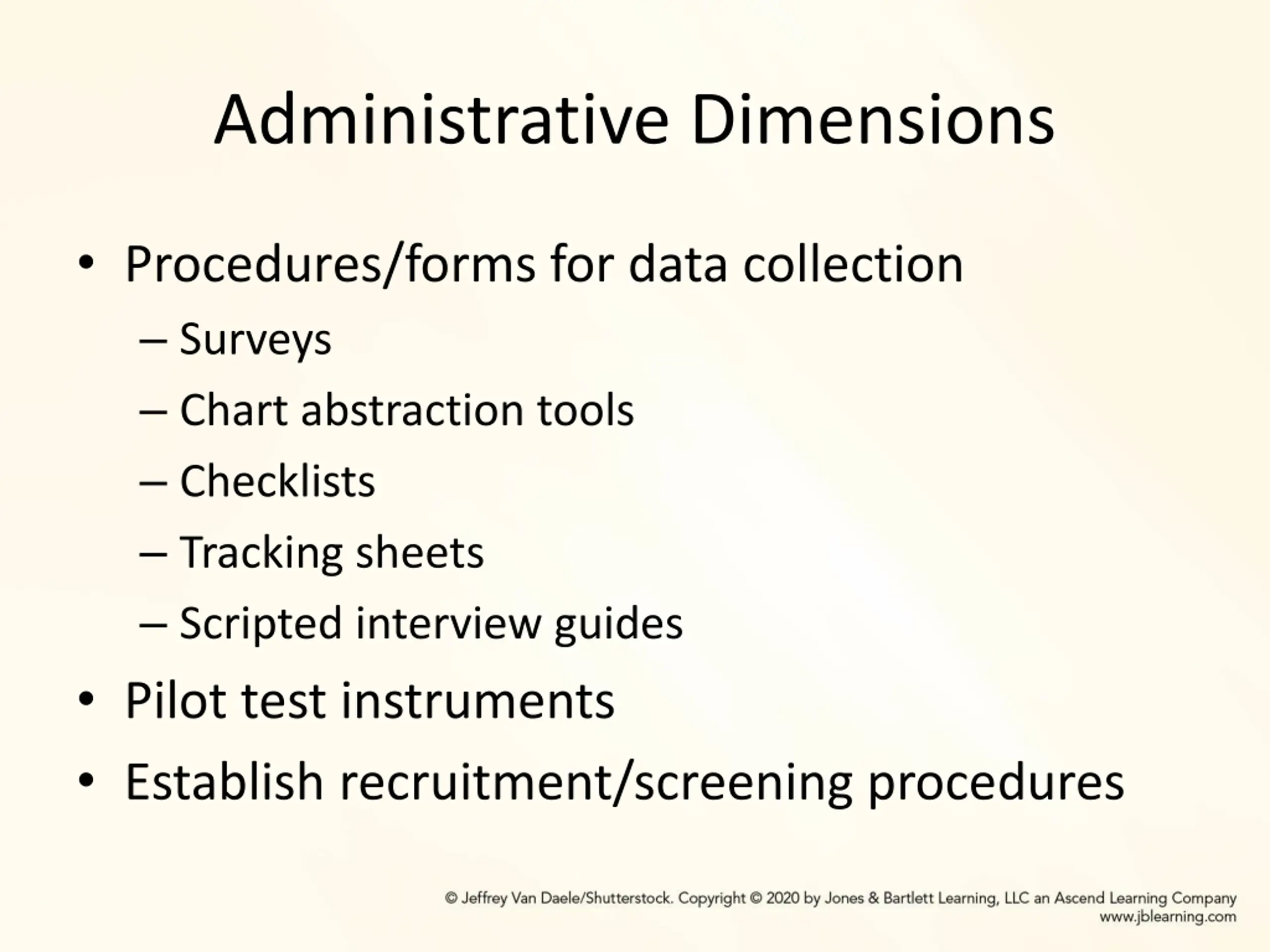 Administrative Dimensions

• Procedures/forms for data collection
– Surveys
– Chart abstraction tools
– Checklists
– Tracking sheets
– Scripted interview guides
• Pilot test instruments
• Establish recruitment/screening procedures

© Jeffrey Van Daele/Shutterstock. Copyright © 2020 by Jones & Bartlett Learning, LLC an Ascend Learning Company
www.jblearning.com